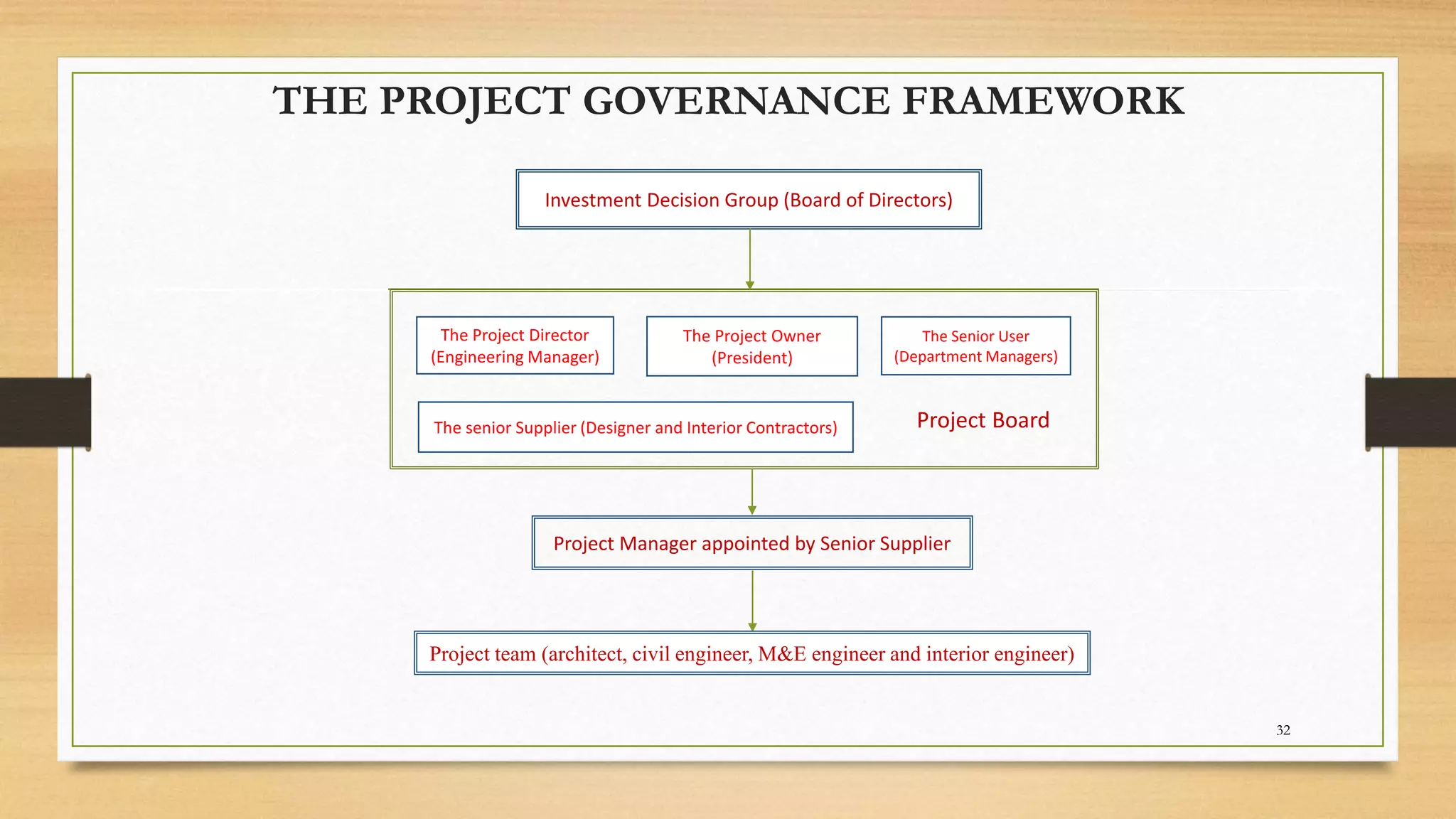 THE PROJECT GOVERNANCE FRAMEWORK

Investment Decision Group (Board of Directors)

The Project Director (Engineering Manager)

The Project Owner (President)

The Senior User (Department Managers)

The senior Supplier (Designer and Interior Contractors)

Project Board

Project Manager appointed by Senior Supplier

Project team (architect, civil engineer, M&E engineer and interior engineer)

32